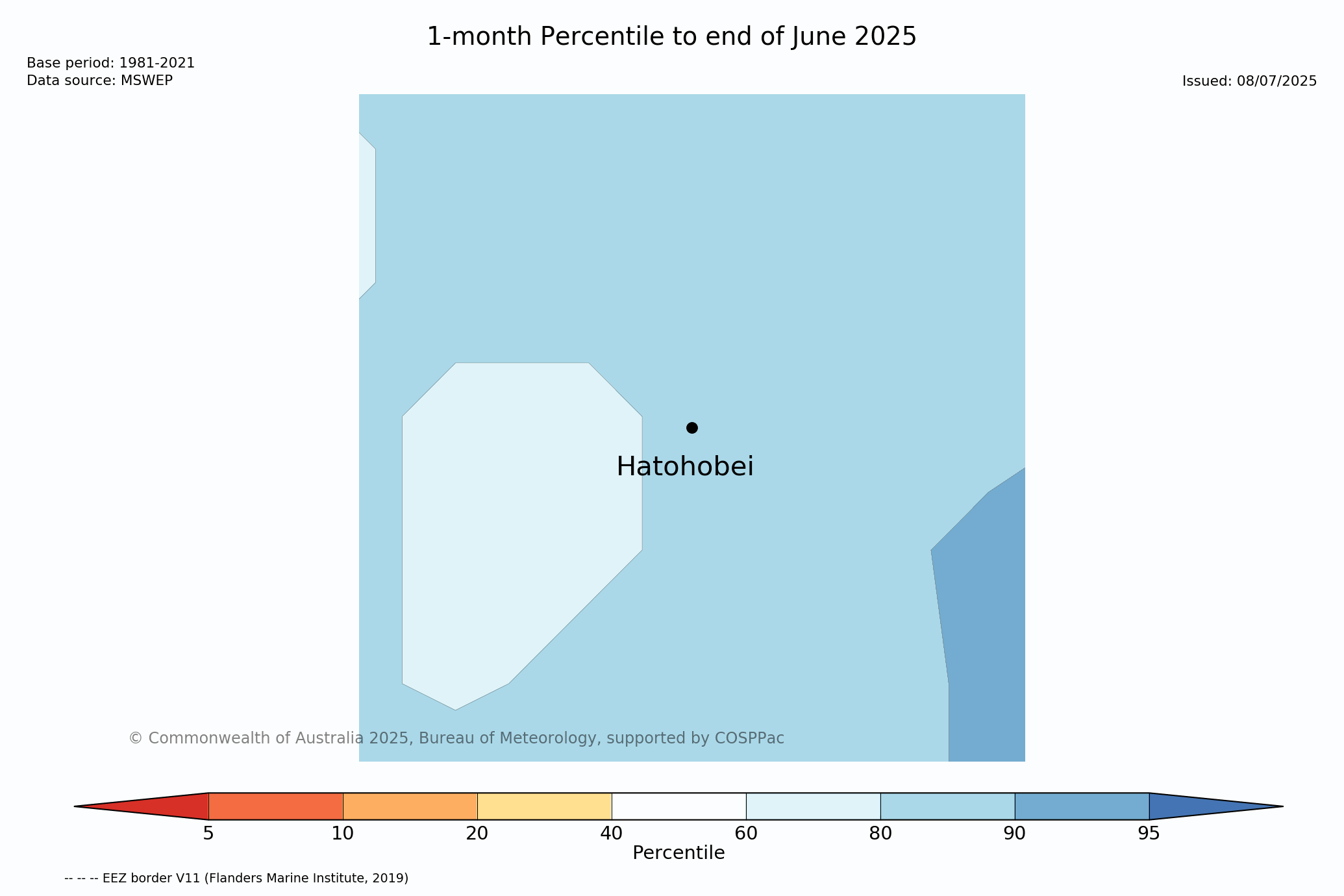 1-month Percentile to end of June 2025

Base period: 1981-2021
Data source: MSWEP

Issued: 08/07/2025

Hatohobei

© Commonwealth of Australia 2025, Bureau of Meteorology, supported by COSPPac

5 10 20 40 60 80 90 95
Percentile

-- -- -- EEZ border V11 (Flanders Marine Institute, 2019)